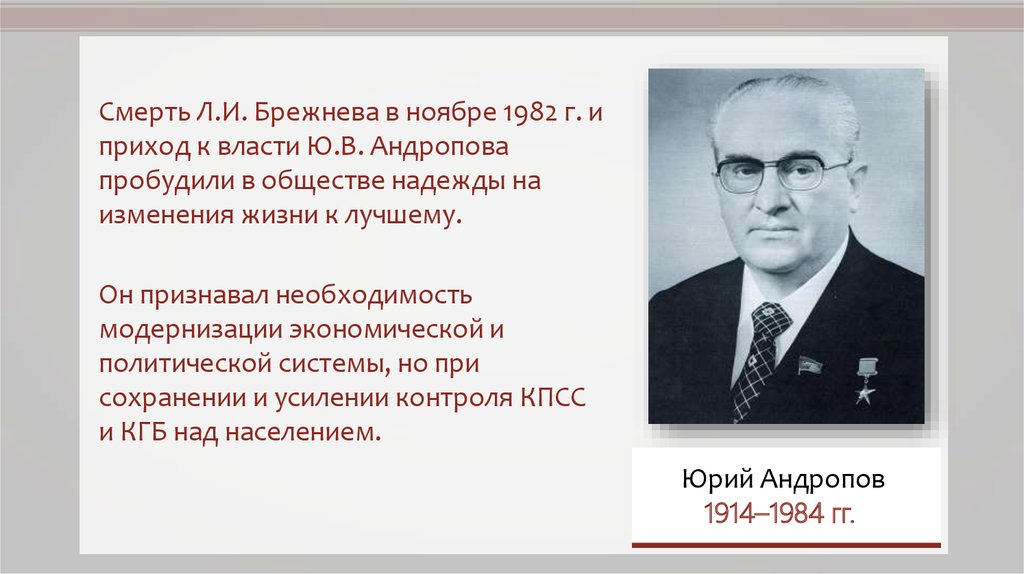 Смерть Л.И. Брежнева в ноябре 1982 г. и приход к власти Ю.В. Андропова пробудили в обществе надежды на изменения жизни к лучшему.

Он признавал необходимость модернизации экономической и политической системы, но при сохранении и усилении контроля КПСС и КГБ над населением.

Юрий Андропов
1914–1984 гг.